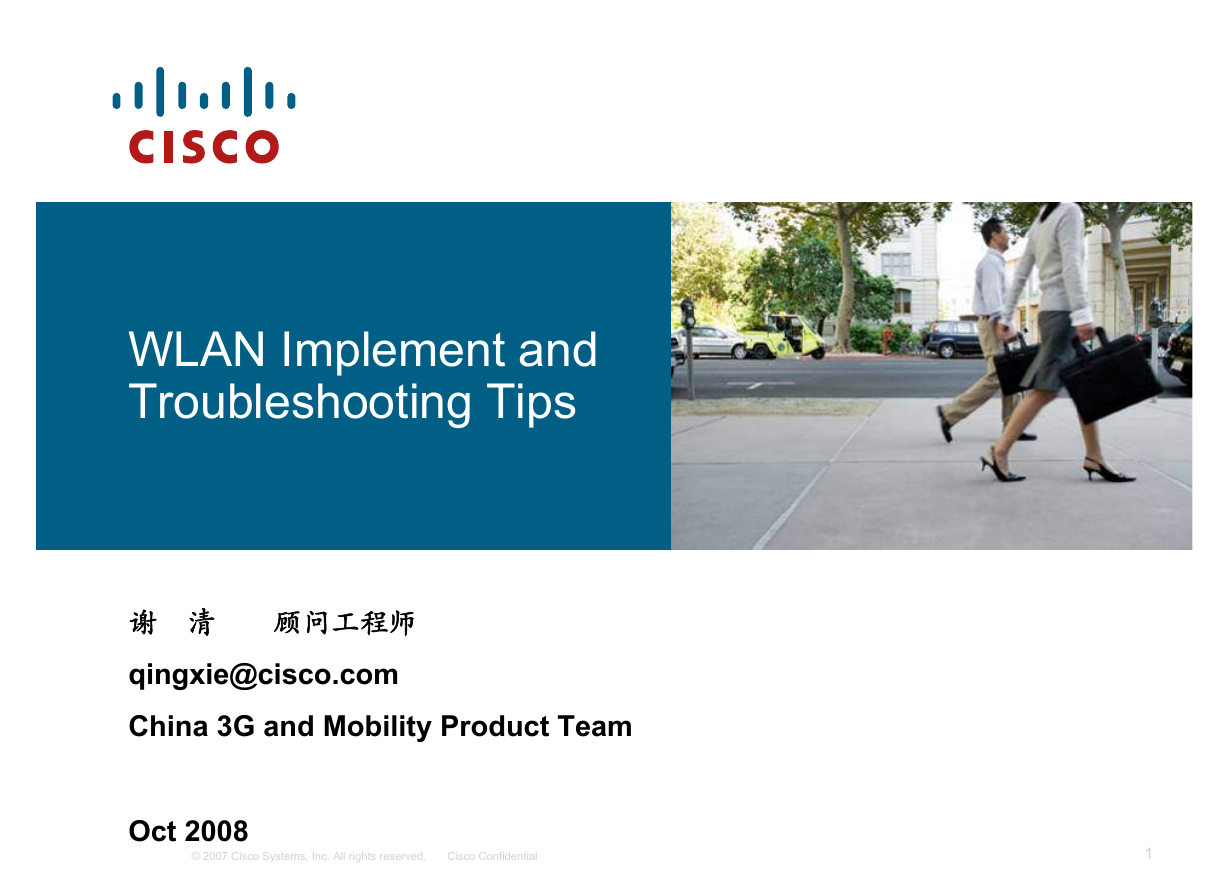 CISCO

WLAN Implement and Troubleshooting Tips

谢 清 顾问工程师

qingxie@cisco.com

China 3G and Mobility Product Team

Oct 2008

© 2007 Cisco Systems, Inc. All rights reserved. Cisco Confidential

1